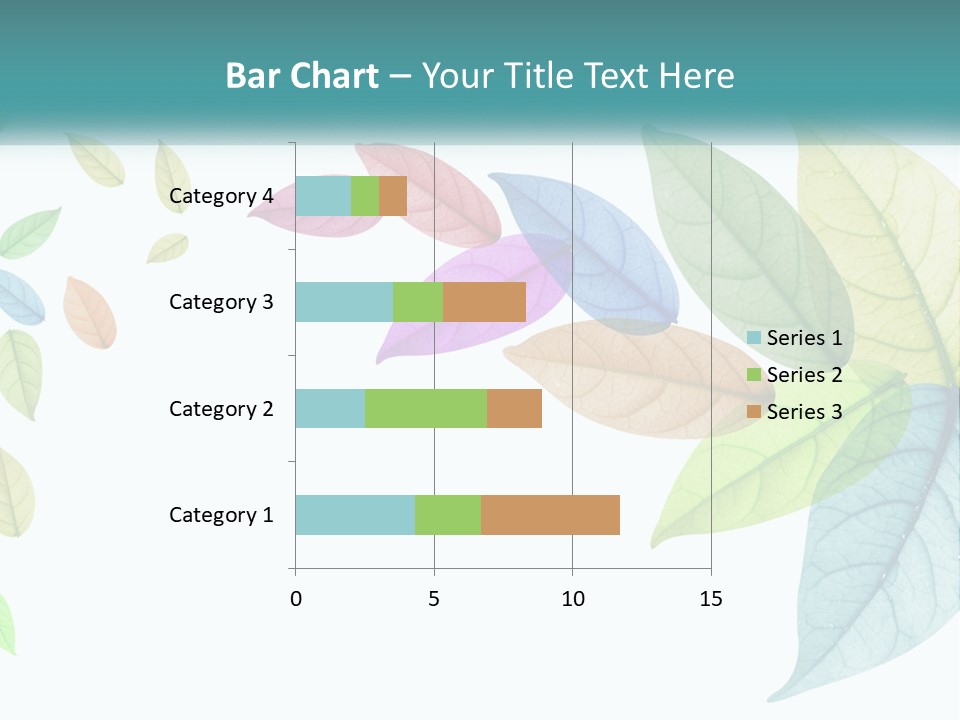 Bar Chart – Your Title Text Here

Category 4
Category 3
Category 2
Category 1

0
5
10
15

Series 1
Series 2
Series 3